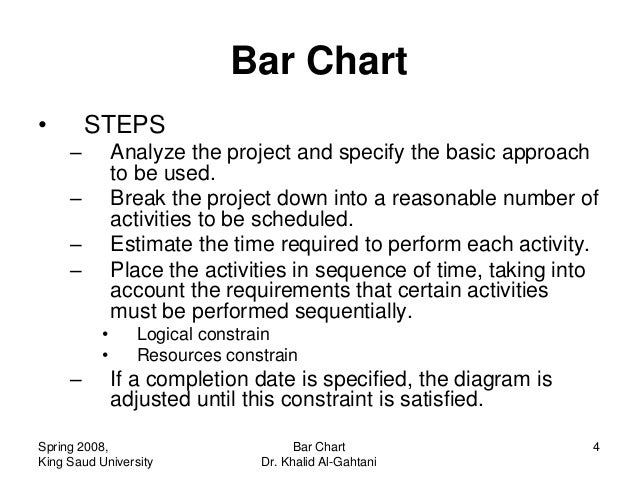 Bar Chart

• STEPS
– Analyze the project and specify the basic approach to be used.
– Break the project down into a reasonable number of activities to be scheduled.
– Estimate the time required to perform each activity.
– Place the activities in sequence of time, taking into account the requirements that certain activities must be performed sequentially.
• Logical constrain
• Resources constrain
– If a completion date is specified, the diagram is adjusted until this constraint is satisfied.

Spring 2008,
King Saud University

Bar Chart
Dr. Khalid Al-Gahtani

4